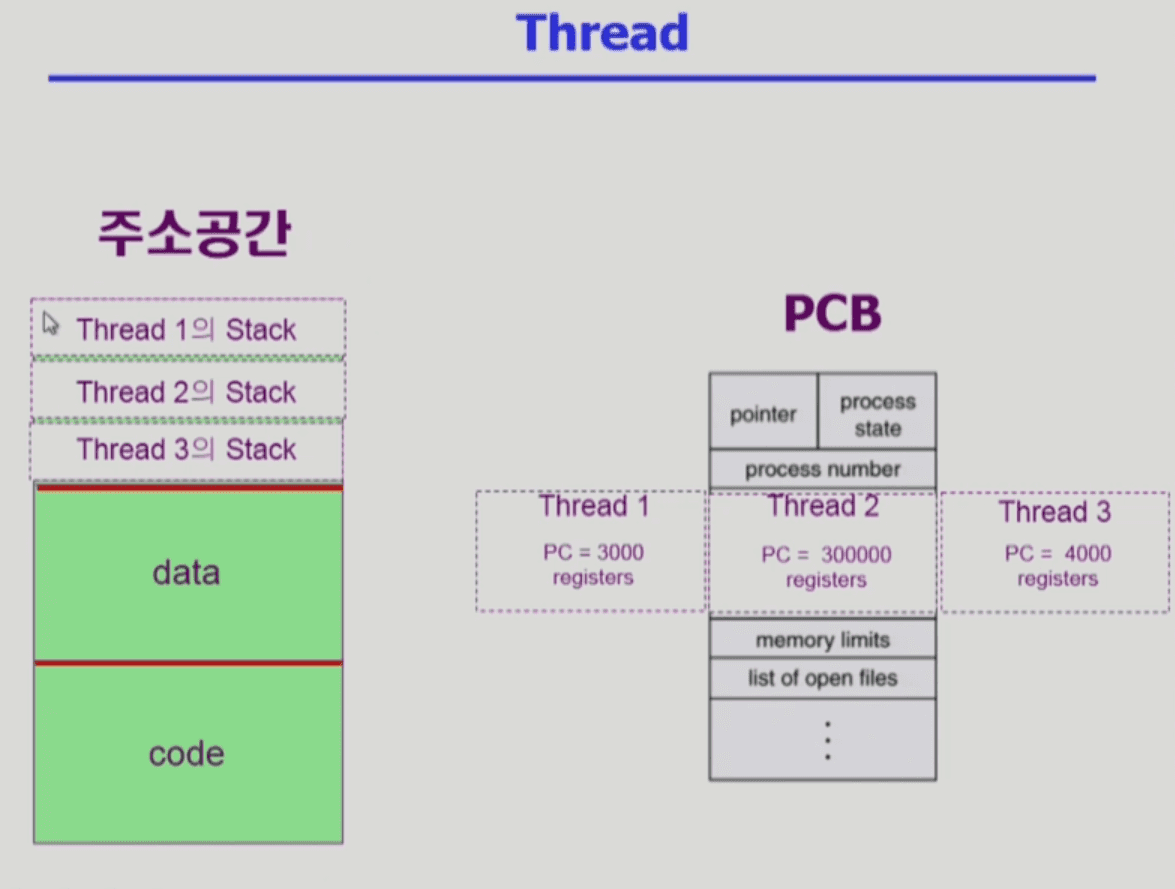 Thread

주소공간

Thread 1의 Stack
Thread 2의 Stack
Thread 3의 Stack

data

code

PCB

pointer
process state
process number

Thread 1
PC = 3000
registers

Thread 2
PC = 300000
registers

Thread 3
PC = 4000
registers

memory limits
list of open files
⋮